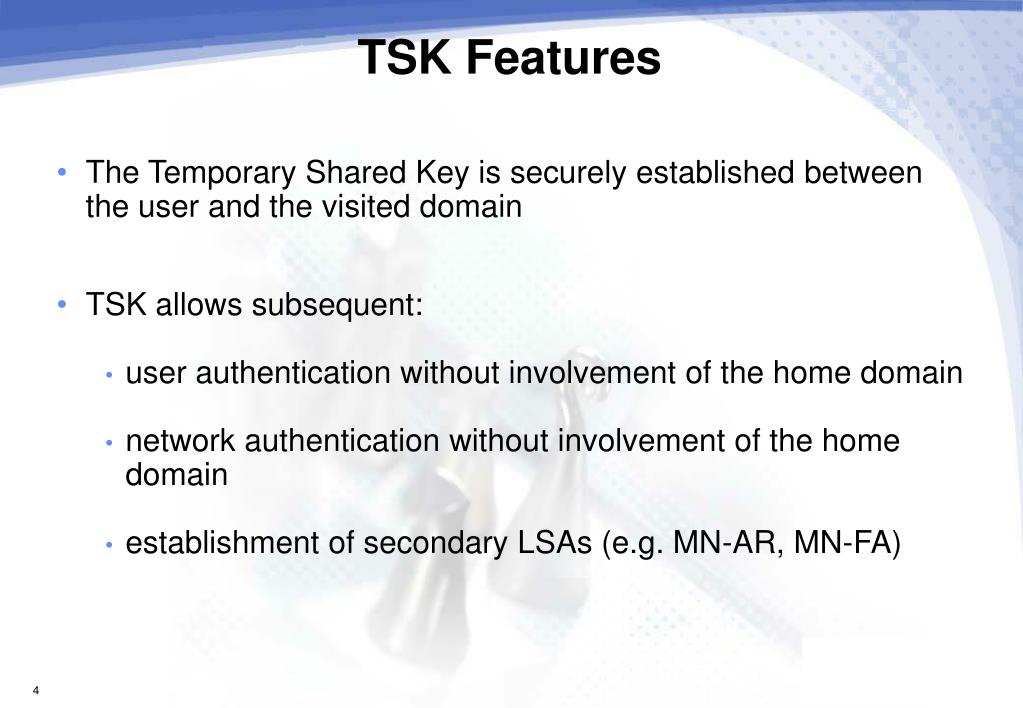 TSK Features

• The Temporary Shared Key is securely established between the user and the visited domain

• TSK allows subsequent:

• user authentication without involvement of the home domain

• network authentication without involvement of the home domain

• establishment of secondary LSAs (e.g. MN-AR, MN-FA)

4